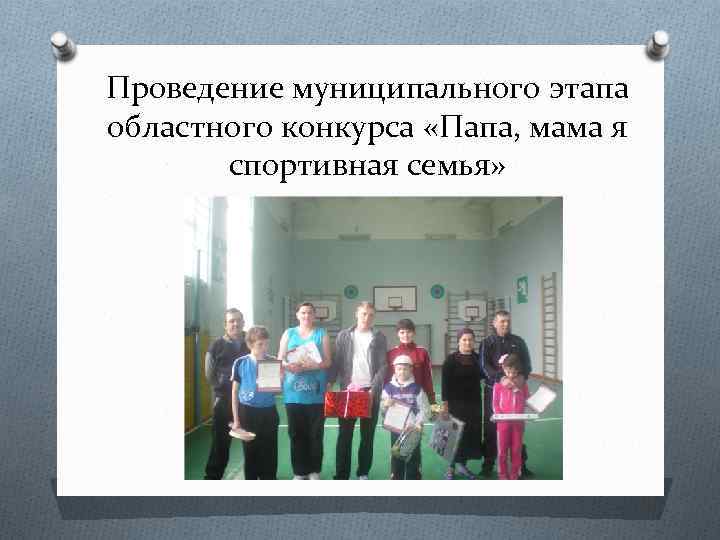 Проведение муниципального этапа областного конкурса «Папа, мама я спортивная семья»